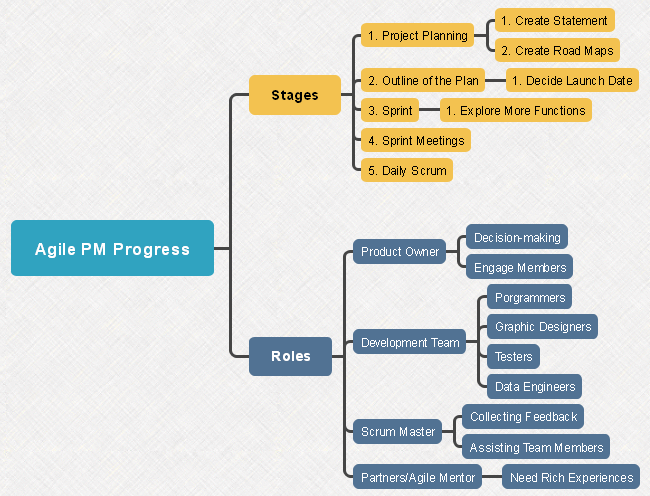 Agile PM Progress

Stages

1. Project Planning

1. Create Statement

2. Create Road Maps

2. Outline of the Plan

1. Decide Launch Date

3. Sprint

1. Explore More Functions

4. Sprint Meetings

5. Daily Scrum

Roles

Product Owner

Decision-making

Engage Members

Development Team

Porgrammers

Graphic Designers

Testers

Data Engineers

Scrum Master

Collecting Feedback

Assisting Team Members

Partners/Agile Mentor

Need Rich Experiences